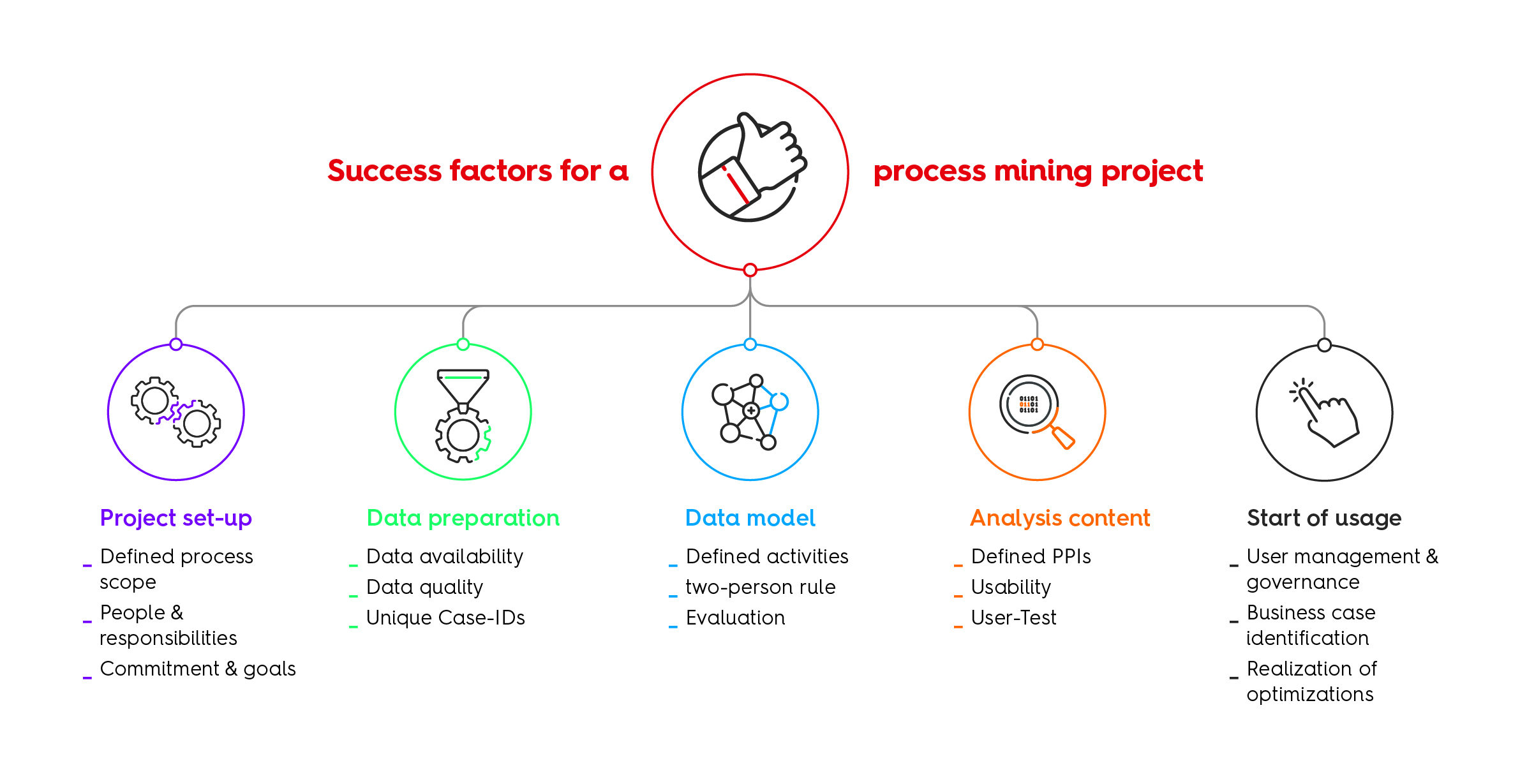 Success factors for a process mining project

01101
01101
01101

Project set-up
_ Defined process scope
_ People & responsibilities
_ Commitment & goals

Data preparation
_ Data availability
_ Data quality
_ Unique Case-IDs

Data model
_ Defined activities
_ two-person rule
_ Evaluation

Analysis content
_ Defined PPIs
_ Usability
_ User-Test

Start of usage
_ User management & governance
_ Business case identification
_ Realization of optimizations